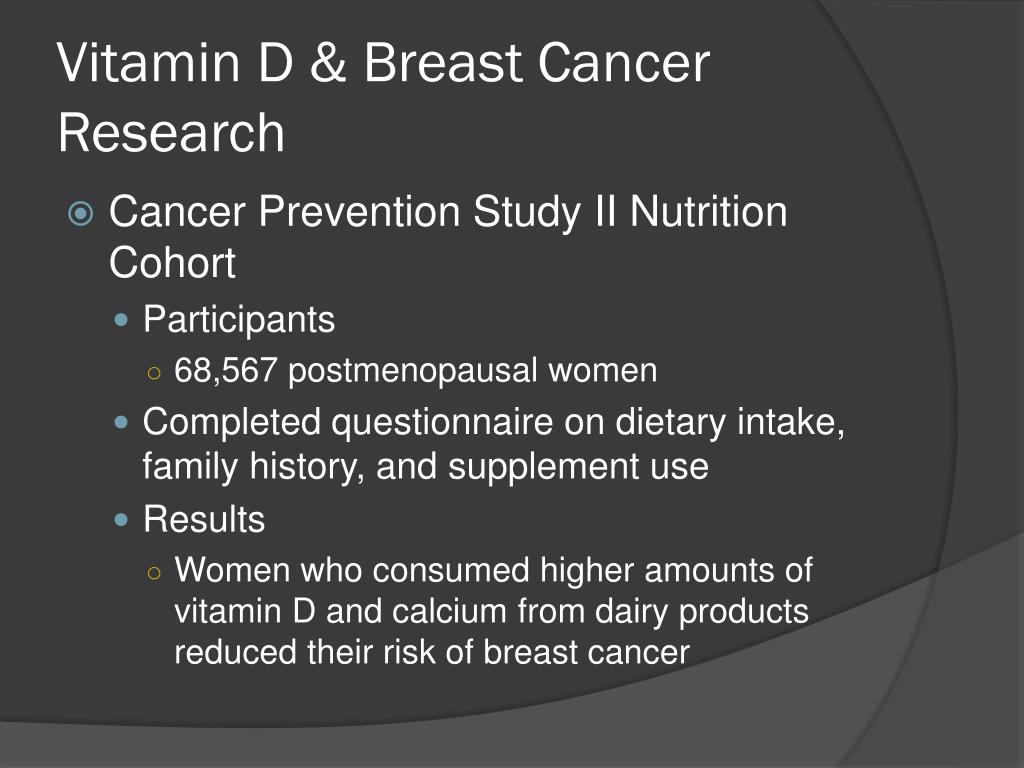 Vitamin D & Breast Cancer Research

Cancer Prevention Study II Nutrition Cohort

Participants

68,567 postmenopausal women

Completed questionnaire on dietary intake, family history, and supplement use

Results

Women who consumed higher amounts of vitamin D and calcium from dairy products reduced their risk of breast cancer